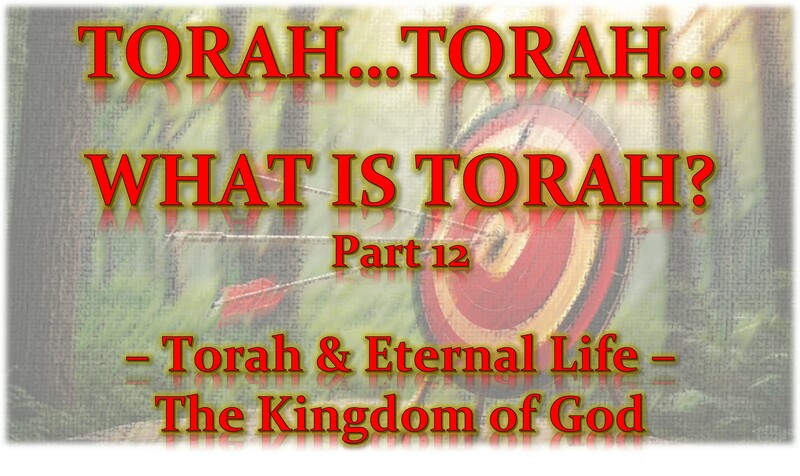 TORAH…TORAH…

WHAT IS TORAH?

Part 12

– Torah & Eternal Life –
The Kingdom of God